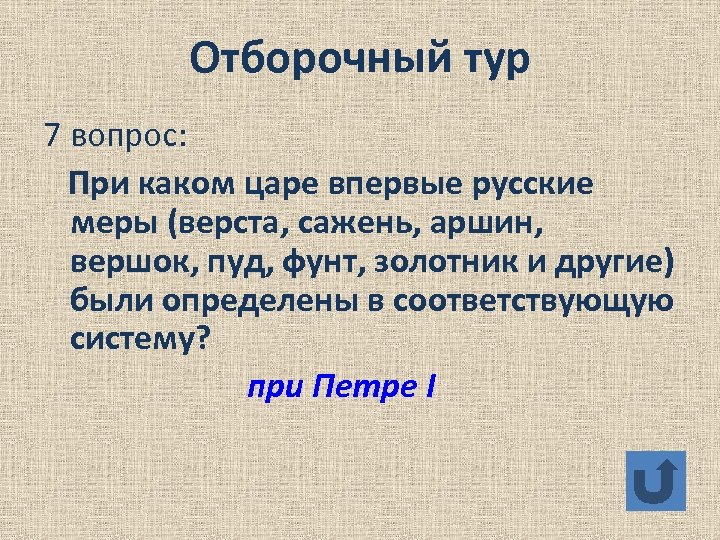 Отборочный тур

7 вопрос:

При каком царе впервые русские меры (верста, сажень, аршин, вершок, пуд, фунт, золотник и другие) были определены в соответствующую систему?

при Петре I